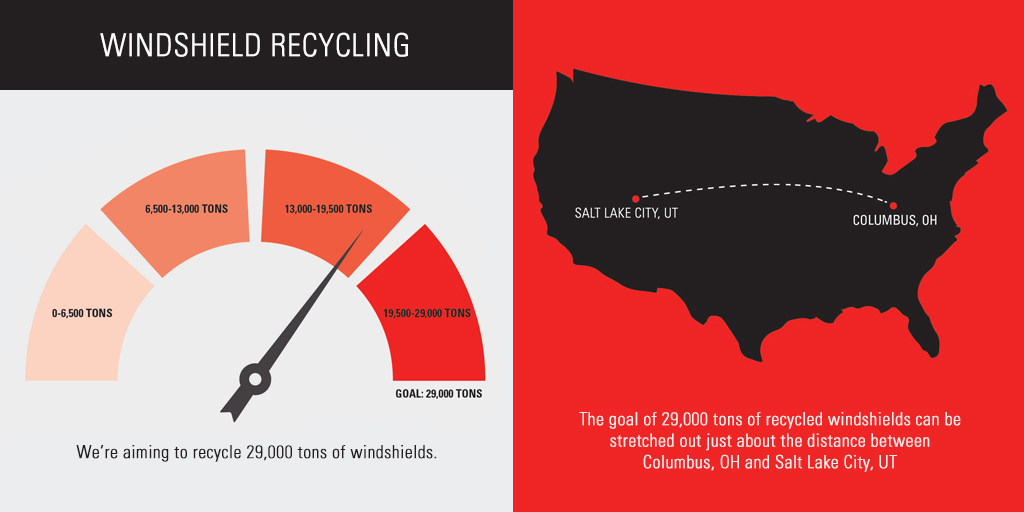 WINDSHIELD RECYCLING

0-6,500 TONS

6,500-13,000 TONS

13,000-19,500 TONS

19,500-29,000 TONS

GOAL: 29,000 TONS

We're aiming to recycle 29,000 tons of windshields.

SALT LAKE CITY, UT

COLUMBUS, OH

The goal of 29,000 tons of recycled windshields can be stretched out just about the distance between Columbus, OH and Salt Lake City, UT